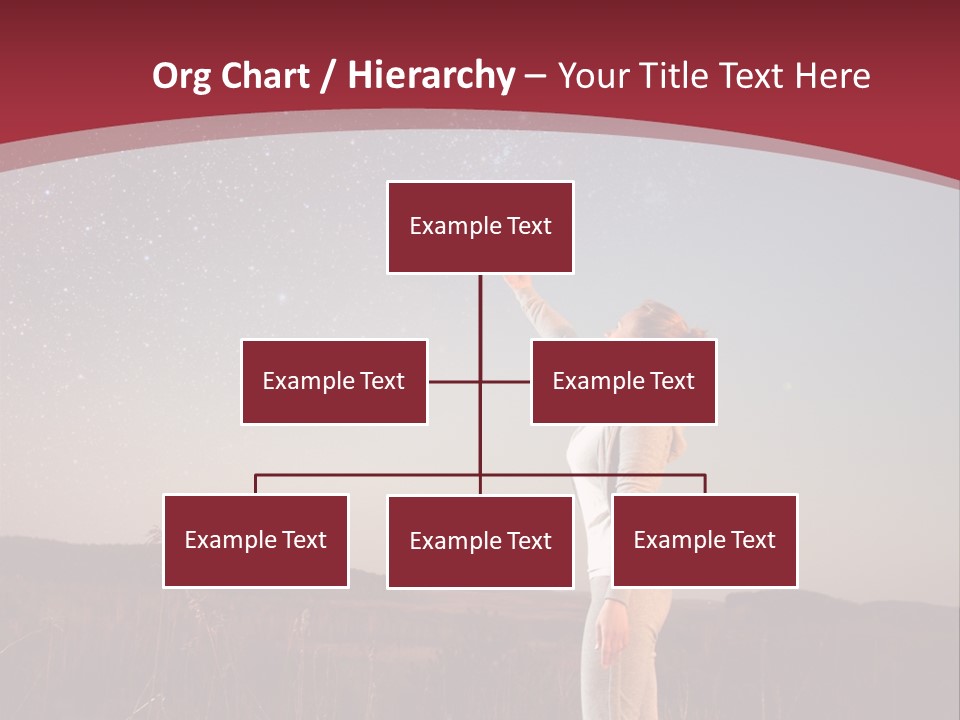 Org Chart / Hierarchy – Your Title Text Here

Example Text

Example Text

Example Text

Example Text

Example Text

Example Text